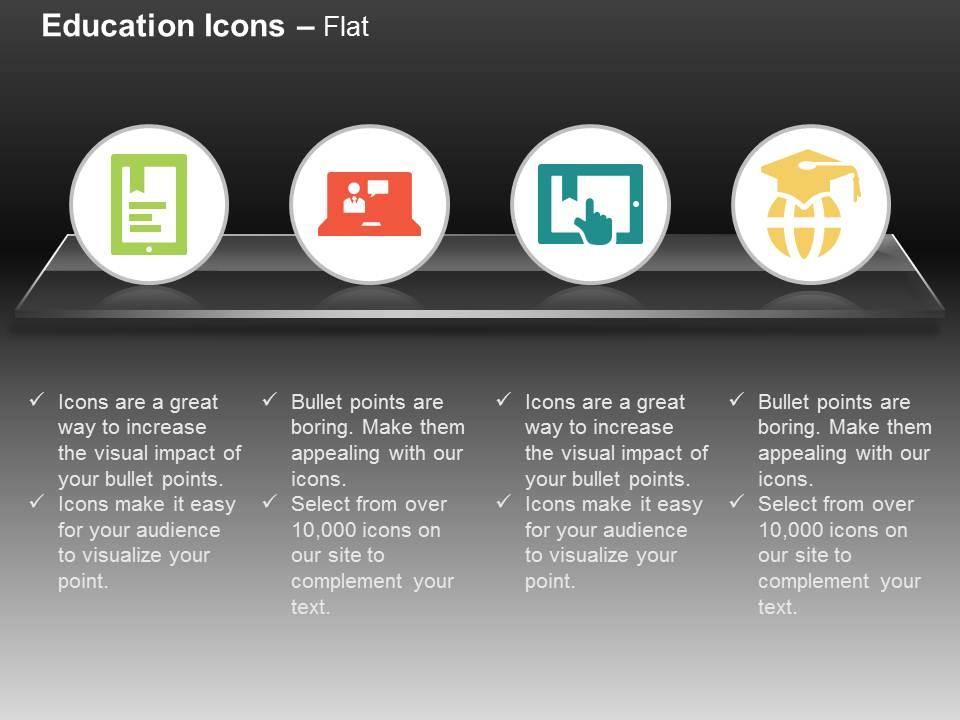 Education Icons – Flat

✓ Icons are a great way to increase the visual impact of your bullet points.
✓ Icons make it easy for your audience to visualize your point.

✓ Bullet points are boring. Make them appealing with our icons.
✓ Select from over 10,000 icons on our site to complement your text.

✓ Icons are a great way to increase the visual impact of your bullet points.
✓ Icons make it easy for your audience to visualize your point.

✓ Bullet points are boring. Make them appealing with our icons.
✓ Select from over 10,000 icons on our site to complement your text.